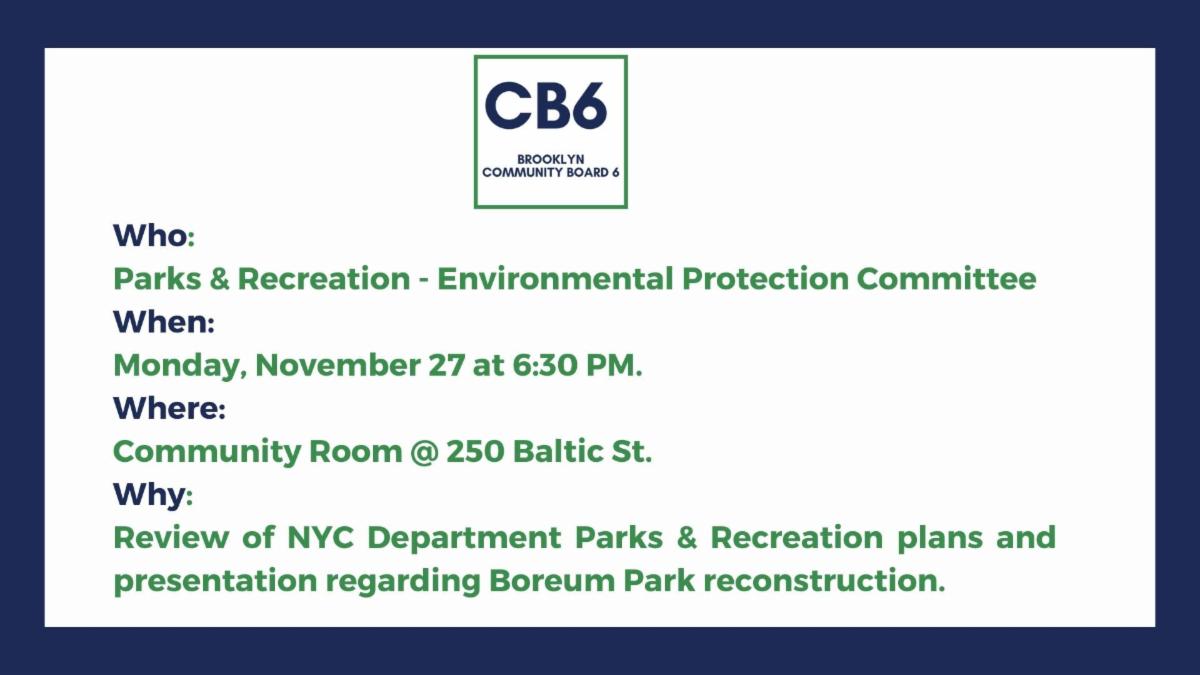 CB6
BROOKLYN
COMMUNITY BOARD 6

Who:
Parks & Recreation - Environmental Protection Committee
When:
Monday, November 27 at 6:30 PM.
Where:
Community Room @ 250 Baltic St.
Why:
Review of NYC Department Parks & Recreation plans and presentation regarding Boreum Park reconstruction.